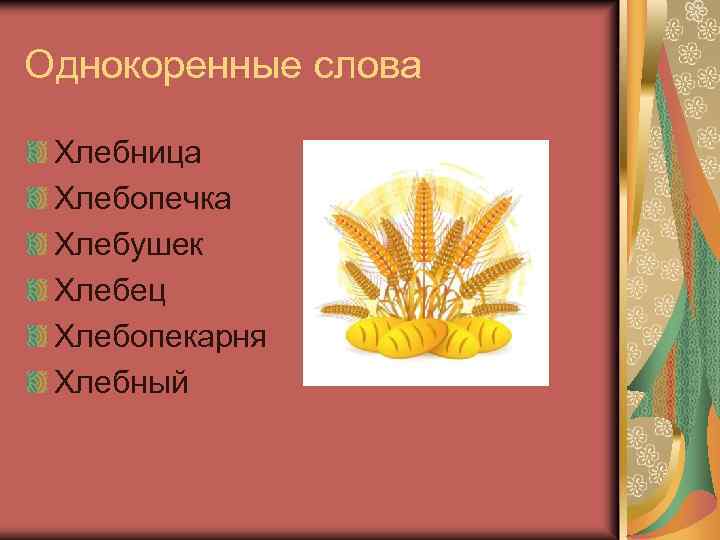 Однокоренные слова

Хлебница
Хлебопечка
Хлебушек
Хлебец
Хлебопекарня
Хлебный